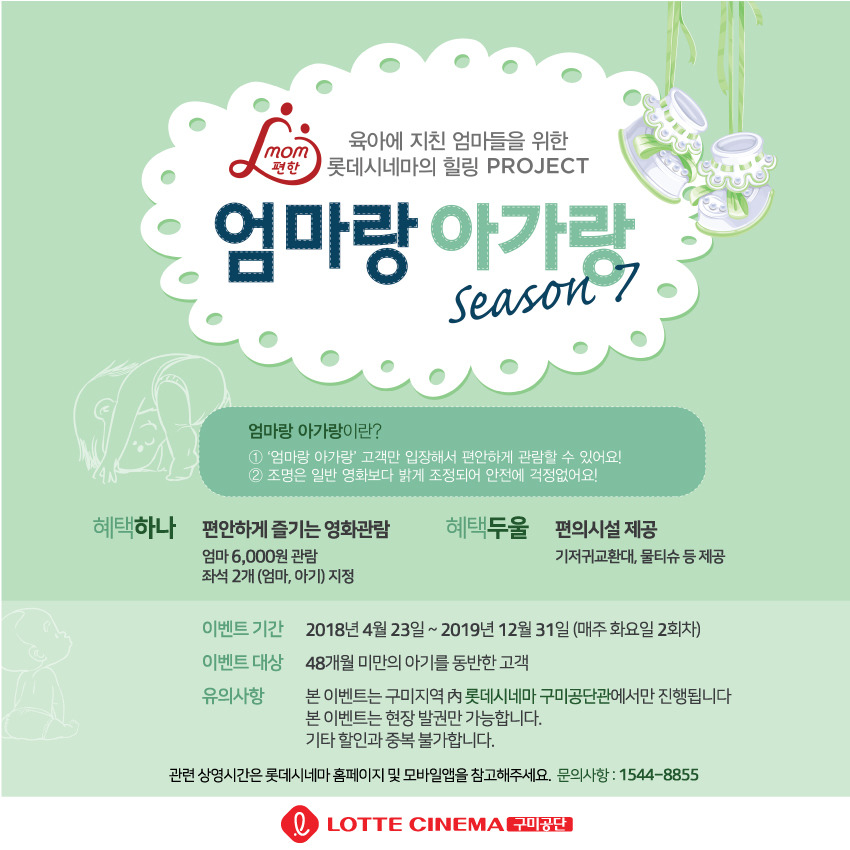 L mom 편한

육아에 지친 엄마들을 위한
롯데시네마의 힐링 PROJECT

엄마랑 아가랑
Season 7

엄마랑 아가랑이란?
① '엄마랑 아가랑' 고객만 입장해서 편안하게 관람할 수 있어요!
② 조명은 일반 영화보다 밝게 조정되어 안전에 걱정없어요!

혜택하나 편안하게 즐기는 영화관람
엄마 6,000원 관람
좌석 2개 (엄마, 아기) 지정

혜택두울 편의시설 제공
기저귀교환대, 물티슈 등 제공

이벤트 기간 2018년 4월 23일 ~ 2019년 12월 31일 (매주 화요일 2회차)
이벤트 대상 48개월 미만의 아기를 동반한 고객
유의사항 본 이벤트는 구미지역 內 롯데시네마 구미공단관에서만 진행됩니다
본 이벤트는 현장 발권만 가능합니다.
기타 할인과 중복 불가합니다.

관련 상영시간은 롯데시네마 홈페이지 및 모바일앱을 참고해주세요. 문의사항 : 1544-8855

LOTTE CINEMA 구미공단